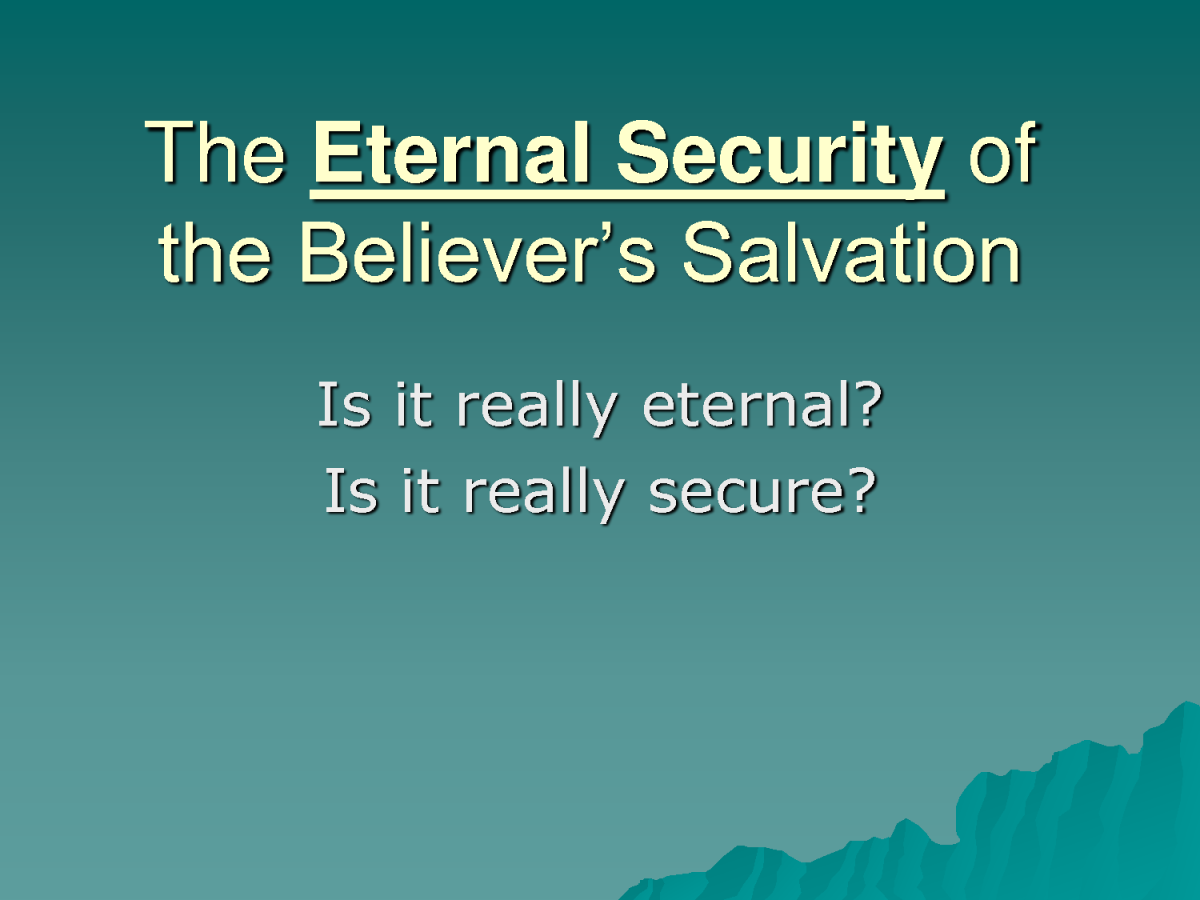 The Eternal Security of the Believer’s Salvation

Is it really eternal?
Is it really secure?